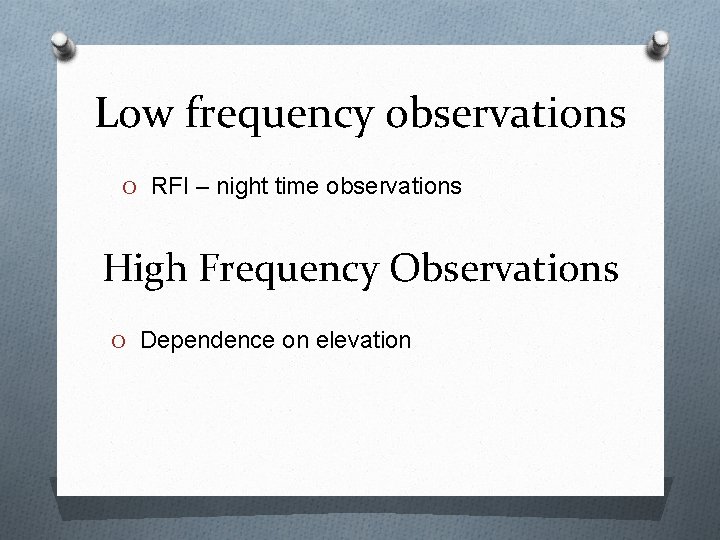 Low frequency observations

O RFI – night time observations

High Frequency Observations

O Dependence on elevation